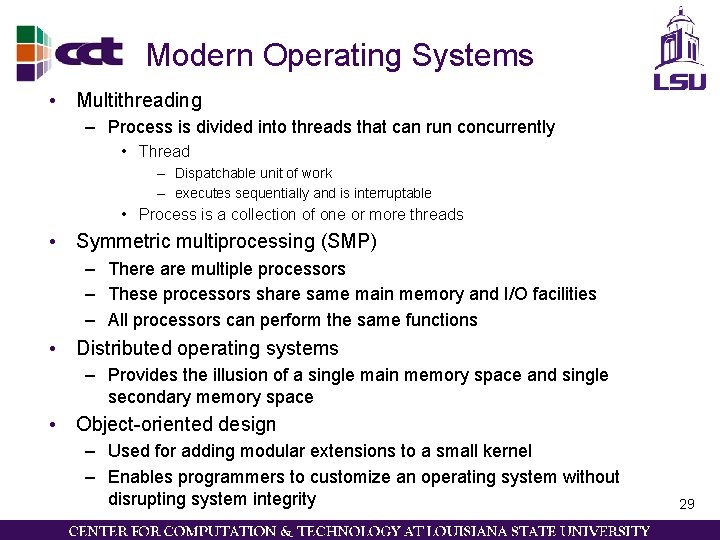 cct Modern Operating Systems

LSU

• Multithreading
– Process is divided into threads that can run concurrently
• Thread
– Dispatchable unit of work
– executes sequentially and is interruptable
• Process is a collection of one or more threads
• Symmetric multiprocessing (SMP)
– There are multiple processors
– These processors share same main memory and I/O facilities
– All processors can perform the same functions
• Distributed operating systems
– Provides the illusion of a single main memory space and single secondary memory space
• Object-oriented design
– Used for adding modular extensions to a small kernel
– Enables programmers to customize an operating system without disrupting system integrity

29

CENTER FOR COMPUTATION & TECHNOLOGY AT LOUISIANA STATE UNIVERSITY